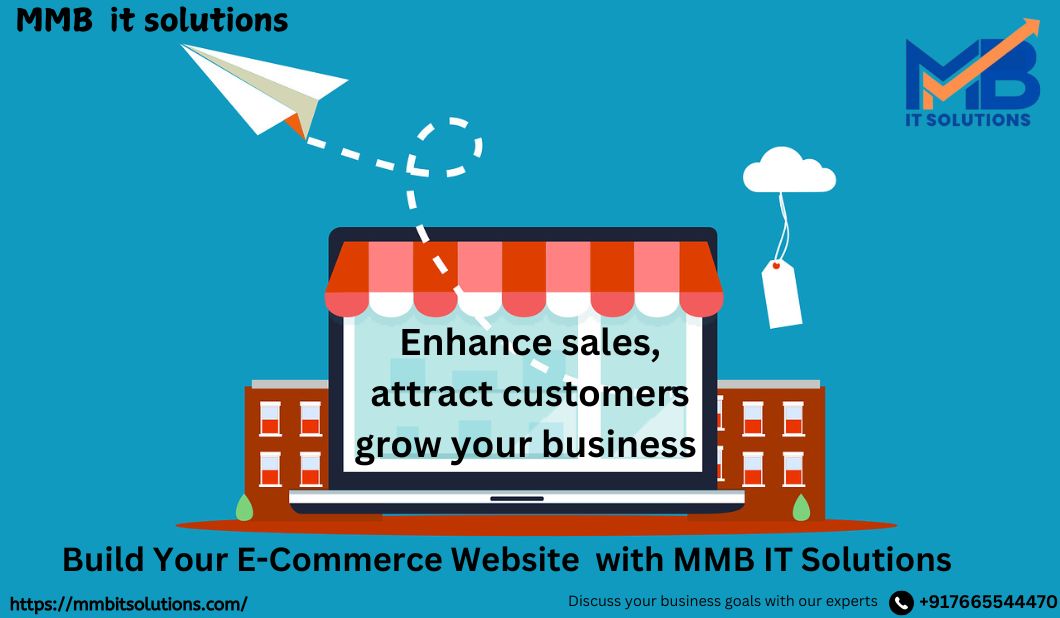 MMB it solutions

MB
IT SOLUTIONS

Enhance sales, attract customers grow your business

Build Your E-Commerce Website with MMB IT Solutions

https://mmbitsolutions.com/

Discuss your business goals with our experts +917665544470